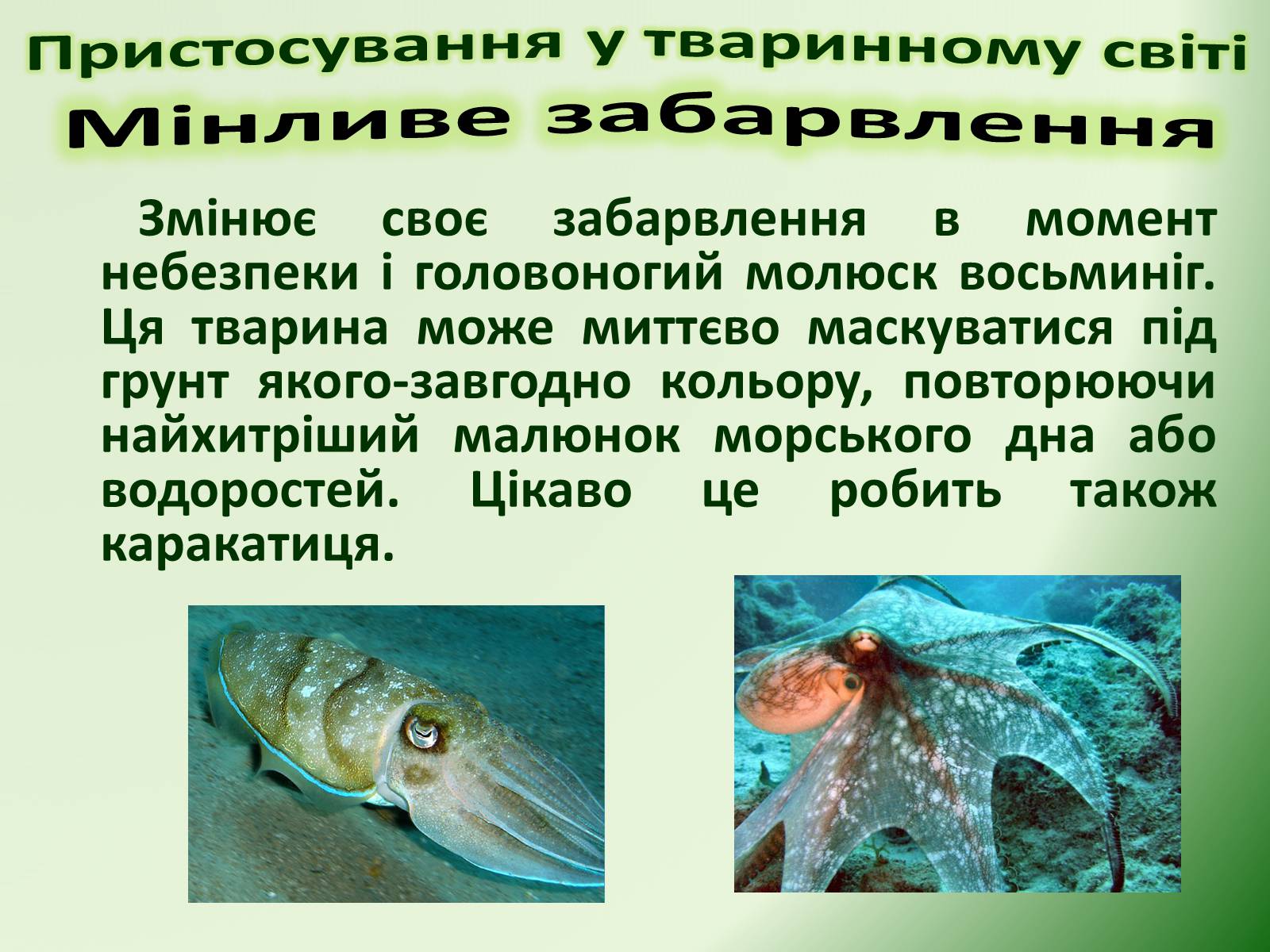 Пристосування у тваринному світі
Мінливе забарвлення

Змінює своє забарвлення в момент небезпеки і головоногий молюск восьминіг. Ця тварина може миттєво маскуватися під грунт якого-завгодно кольору, повторюючи найхитріший малюнок морського дна або водоростей. Цікаво це робить також каракатиця.